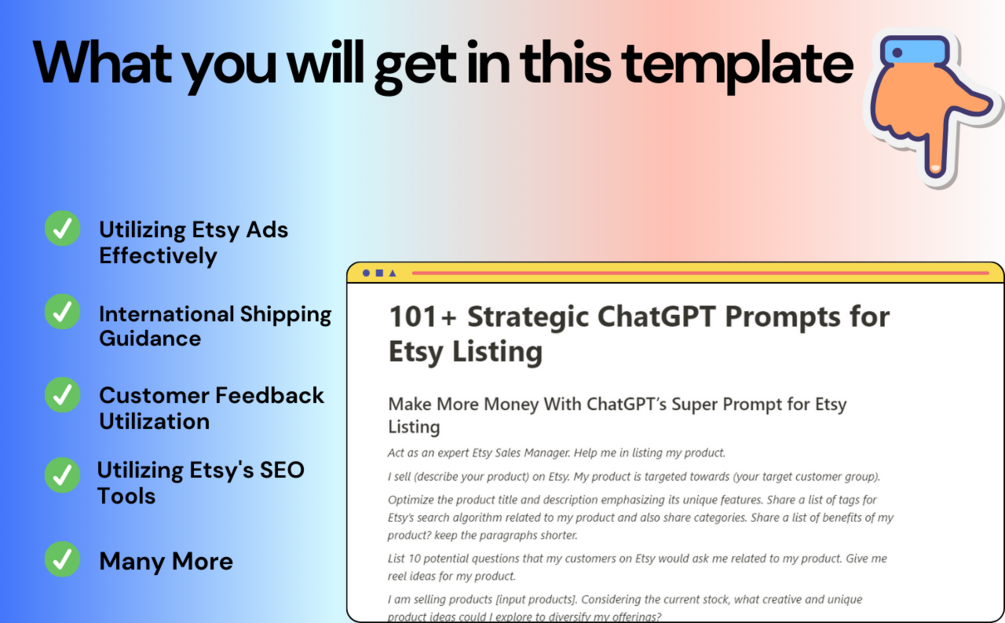 What you will get in this template

Utilizing Etsy Ads Effectively

International Shipping Guidance

Customer Feedback Utilization

Utilizing Etsy's SEO Tools

Many More

101+ Strategic ChatGPT Prompts for Etsy Listing

Make More Money With ChatGPT's Super Prompt for Etsy Listing

Act as an expert Etsy Sales Manager. Help me in listing my product.

I sell (describe your product) on Etsy. My product is targeted towards (your target customer group).

Optimize the product title and description emphasizing its unique features. Share a list of tags for Etsy's search algorithm related to my product and also share categories. Share a list of benefits of my product? keep the paragraphs shorter.

List 10 potential questions that my customers on Etsy would ask me related to my product. Give me reel ideas for my product.

I am selling products [input products]. Considering the current stock, what creative and unique product ideas could I explore to diversify my offerings?